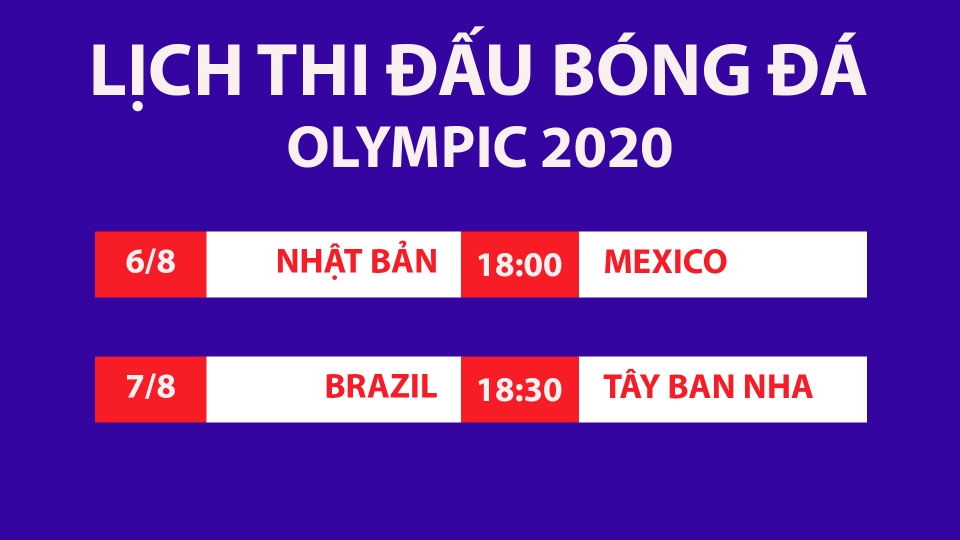 LỊCH THI ĐẤU BÓNG ĐÁ
OLYMPIC 2020

| 6/8 | NHẬT BẢN | 18:00 | MEXICO |
|---|---|---|---|
| 7/8 | BRAZIL | 18:30 | TÂY BAN NHA |